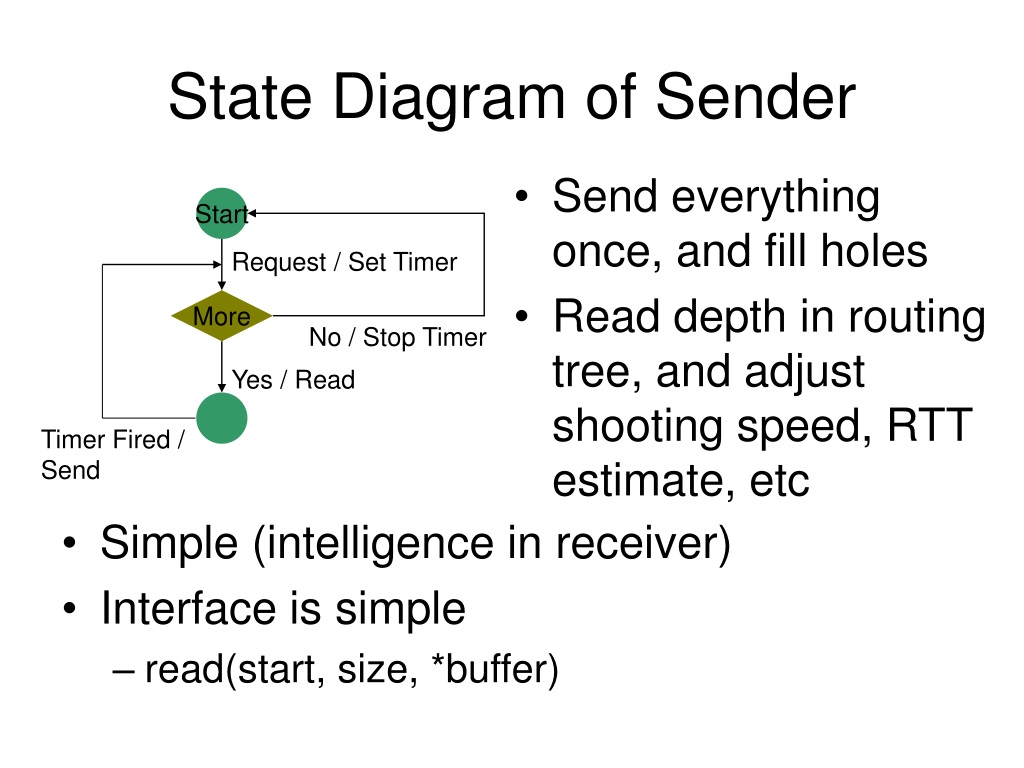 State Diagram of Sender

Start

Request / Set Timer

More

No / Stop Timer

Yes / Read

Timer Fired / Send

• Send everything once, and fill holes
• Read depth in routing tree, and adjust shooting speed, RTT estimate, etc

• Simple (intelligence in receiver)
• Interface is simple
– read(start, size, *buffer)